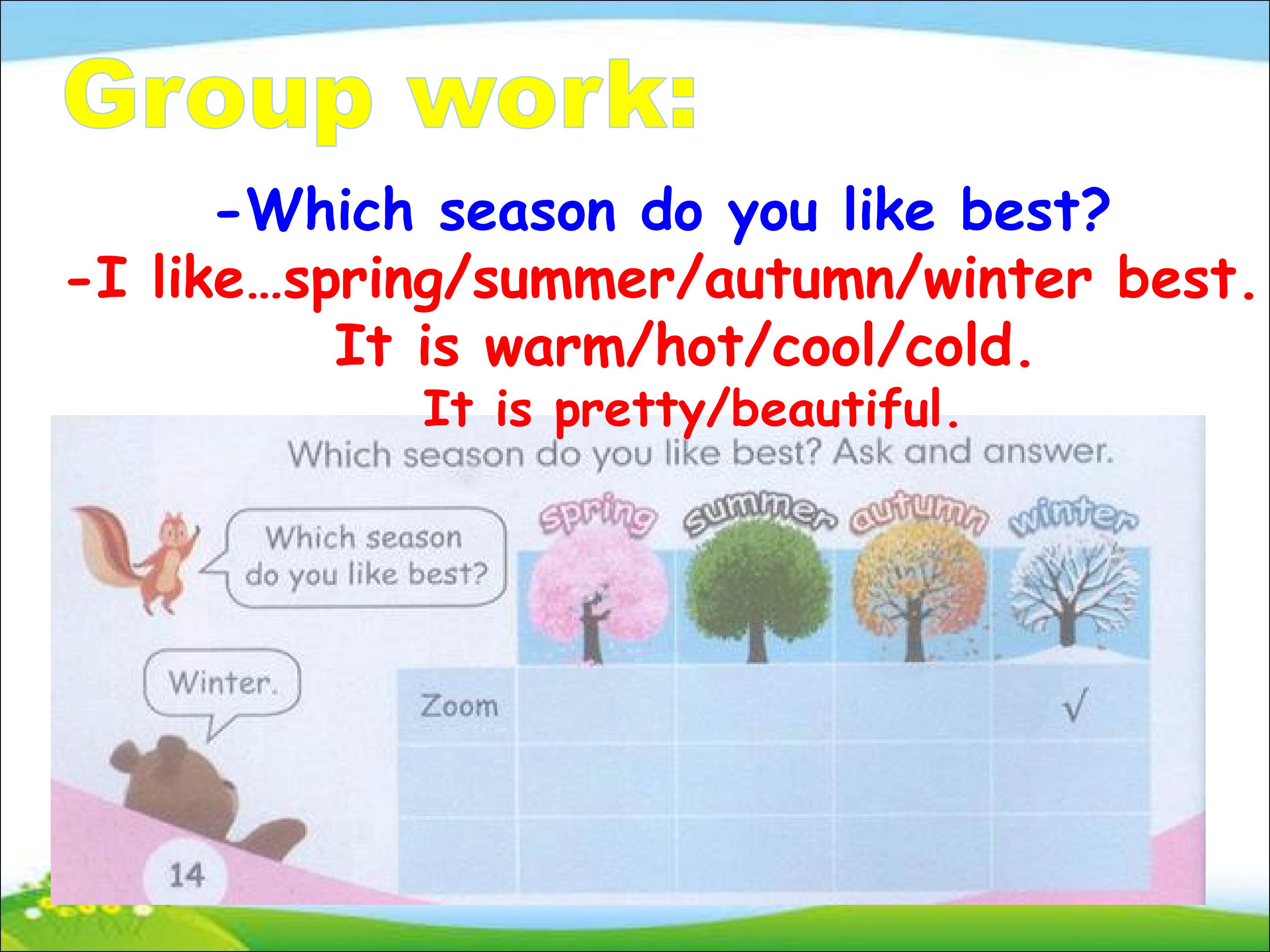 Group work:

-Which season do you like best?

-I like…spring/summer/autumn/winter best.

It is warm/hot/cool/cold.

It is pretty/beautiful.

Which season do you like best? Ask and answer.

Which season do you like best?

Winter.

|  | spring | summer | autumn | winter |
|---|---|---|---|---|
| Zoom |  |  |  | √ |
|  |  |  |  |  |
|  |  |  |  |  |

14